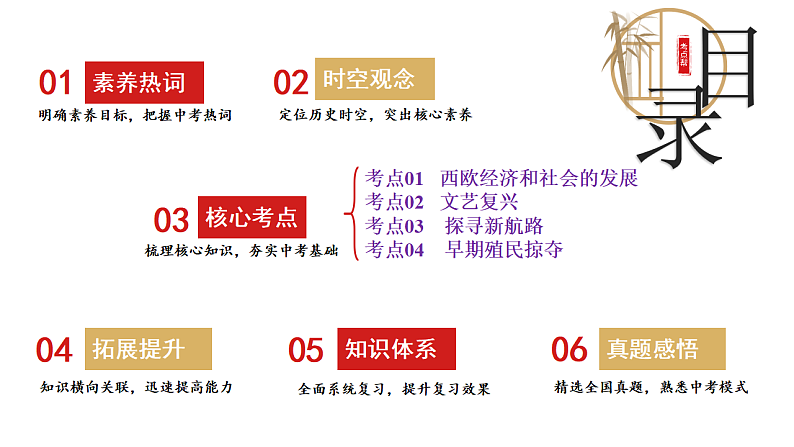 目录

01 素养热词
明确素养目标，把握中考热词

02 时空观念
定位历史时空，突出核心素养

03 核心考点
梳理核心知识，夯实中考基础

考点01 西欧经济和社会的发展
考点02 文艺复兴
考点03 探寻新航路
考点04 早期殖民掠夺

04 拓展提升
知识横向关联，迅速提高能力

05 知识体系
全面系统复习，提升复习效果

06 真题感悟
精选全国真题，熟悉中考模式